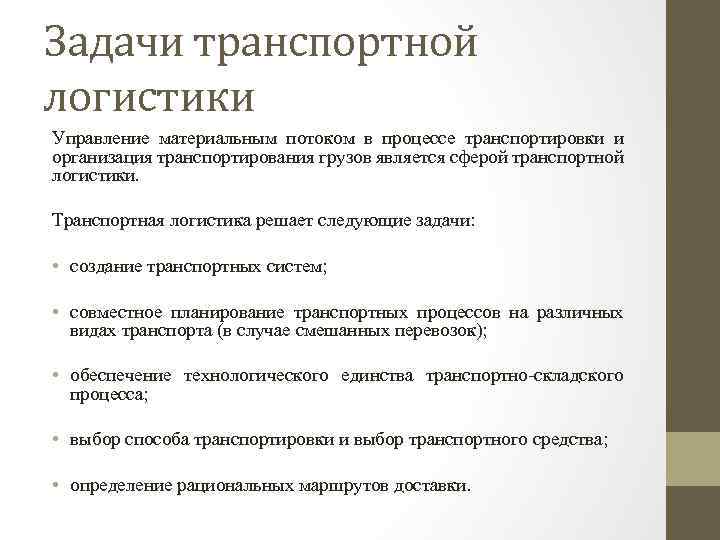 Задачи транспортной логистики

Управление материальным потоком в процессе транспортировки и организация транспортирования грузов является сферой транспортной логистики.

Транспортная логистика решает следующие задачи:

• создание транспортных систем;

• совместное планирование транспортных процессов на различных видах транспорта (в случае смешанных перевозок);

• обеспечение технологического единства транспортно-складского процесса;

• выбор способа транспортировки и выбор транспортного средства;

• определение рациональных маршрутов доставки.